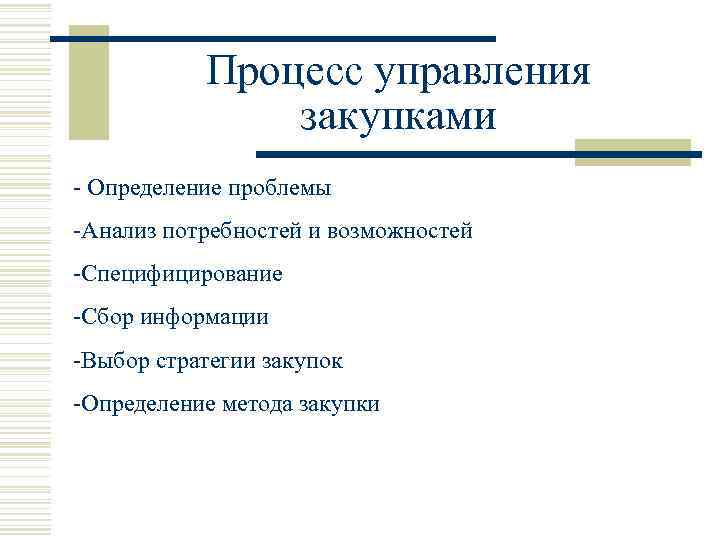 Процесс управления закупками

- Определение проблемы

-Анализ потребностей и возможностей

-Специфицирование

-Сбор информации

-Выбор стратегии закупок

-Определение метода закупки